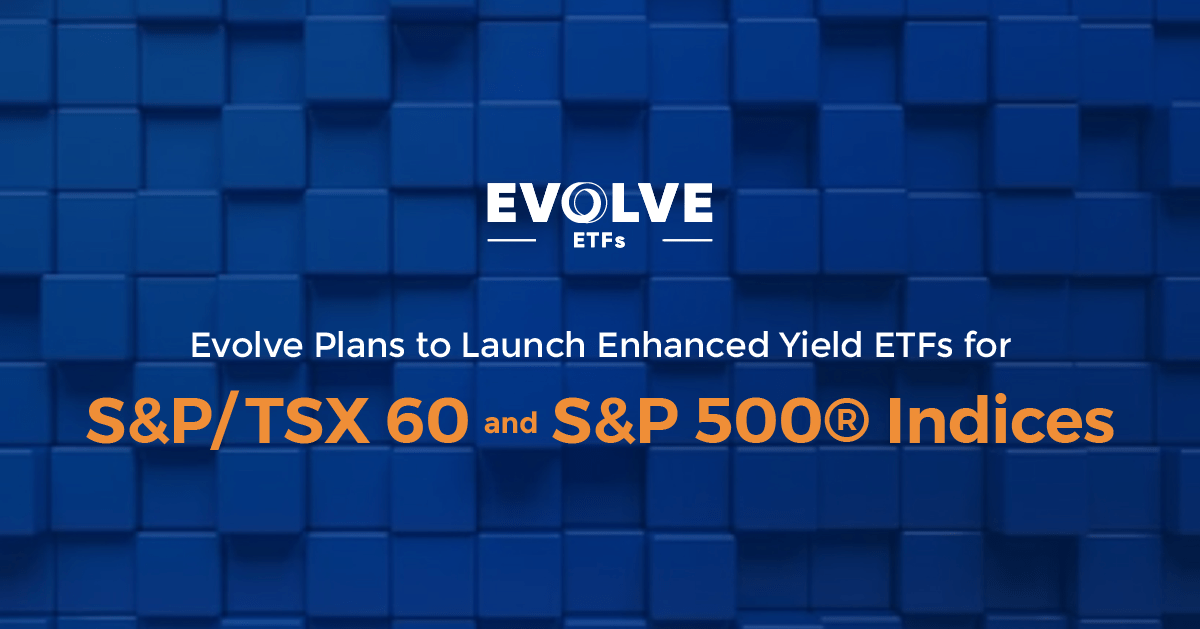 EVOLVE
ETFs

Evolve Plans to Launch Enhanced Yield ETFs for
S&P/TSX 60 and S&P 500® Indices